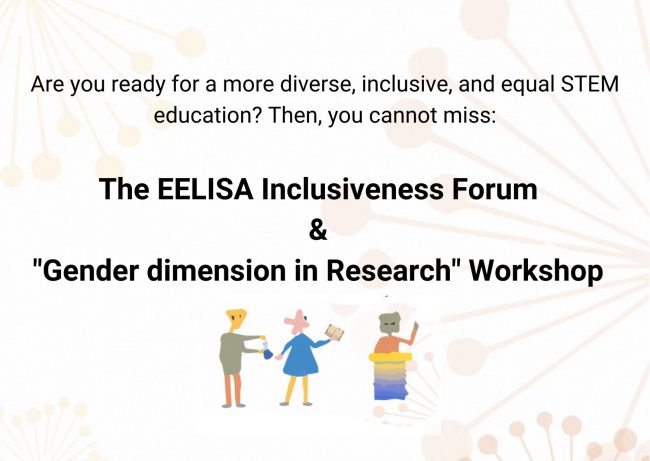 Are you ready for a more diverse, inclusive, and equal STEM education? Then, you cannot miss:

The EELISA Inclusiveness Forum
&
"Gender dimension in Research" Workshop